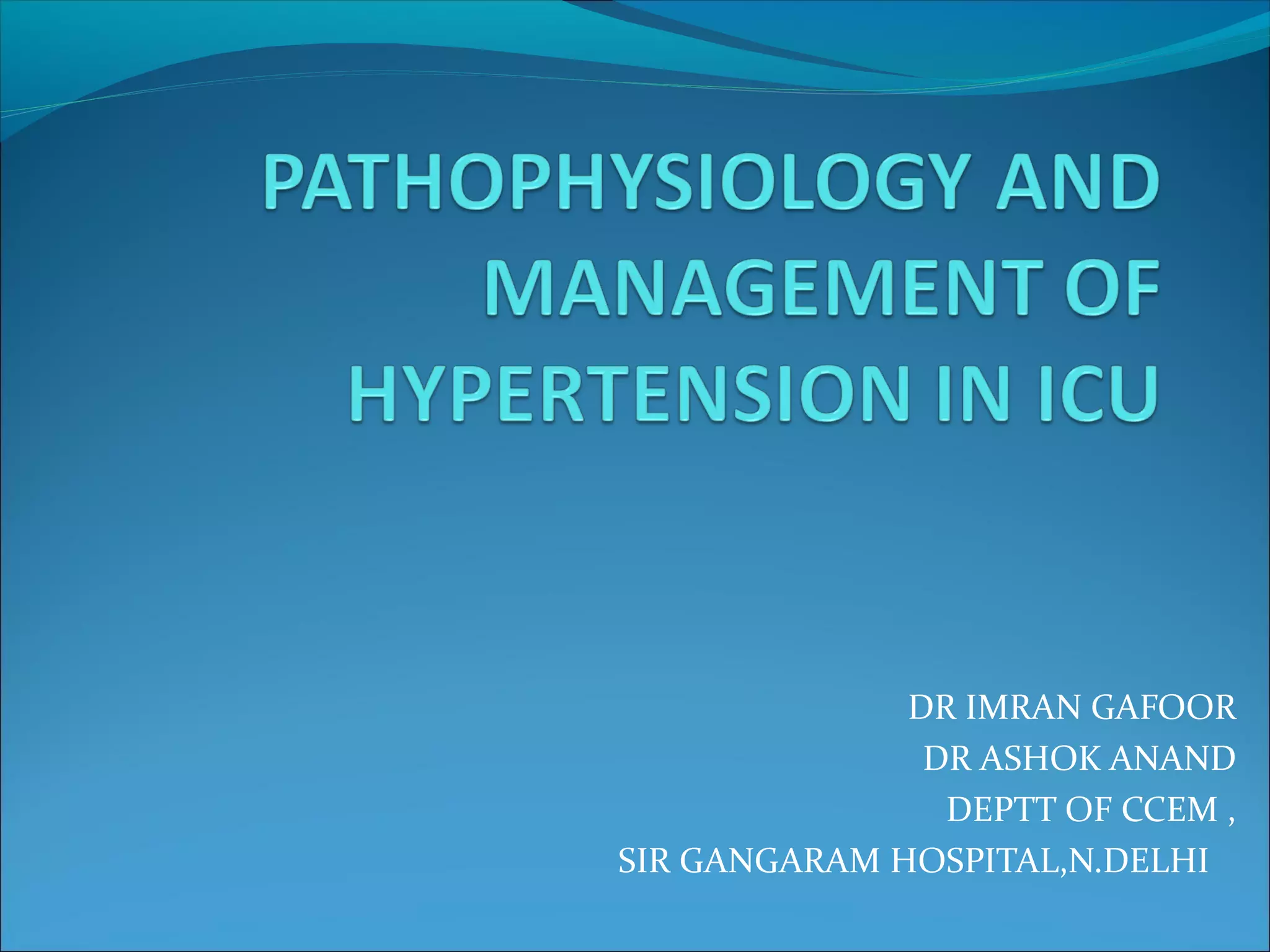 PATHOPHYSIOLOGY AND MANAGEMENT OF HYPERTENSION IN ICU

DR IMRAN GAFOOR
DR ASHOK ANAND
DEPTT OF CCEM ,
SIR GANGARAM HOSPITAL,N.DELHI